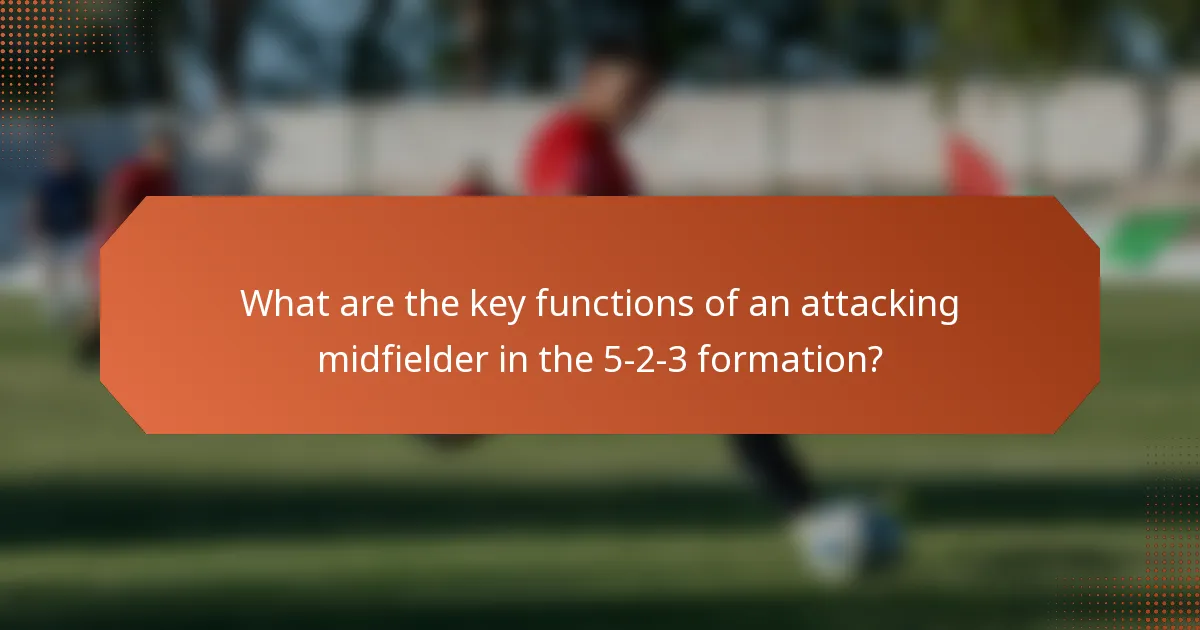 What are the key functions of an attacking midfielder in the 5-2-3 formation?